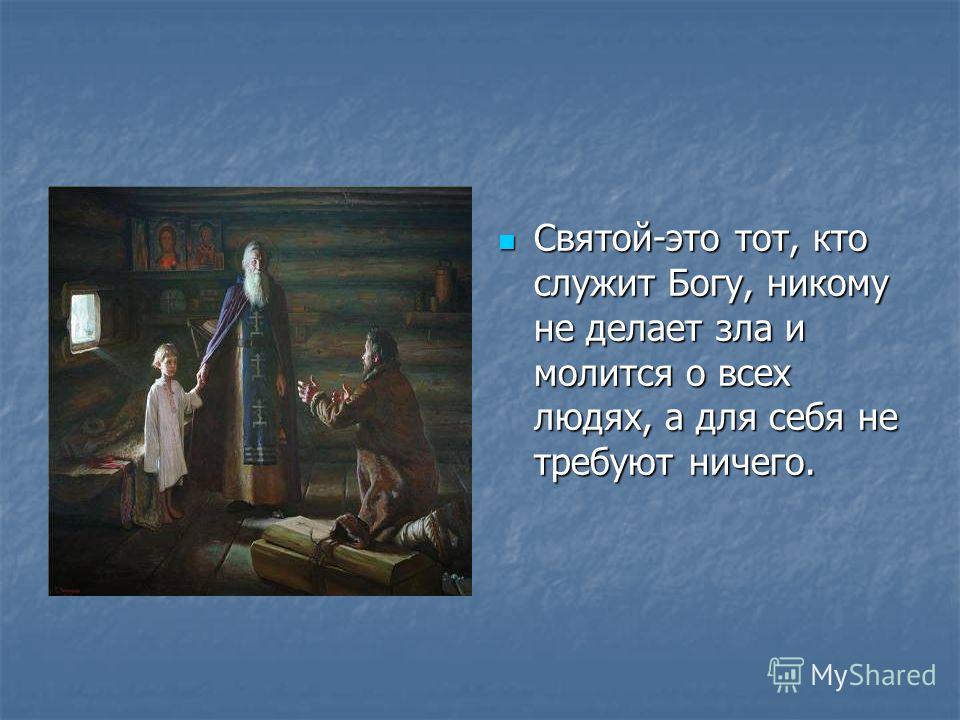 Святой-это тот, кто служит Богу, никому не делает зла и молится о всех людях, а для себя не требуют ничего.

MyShared